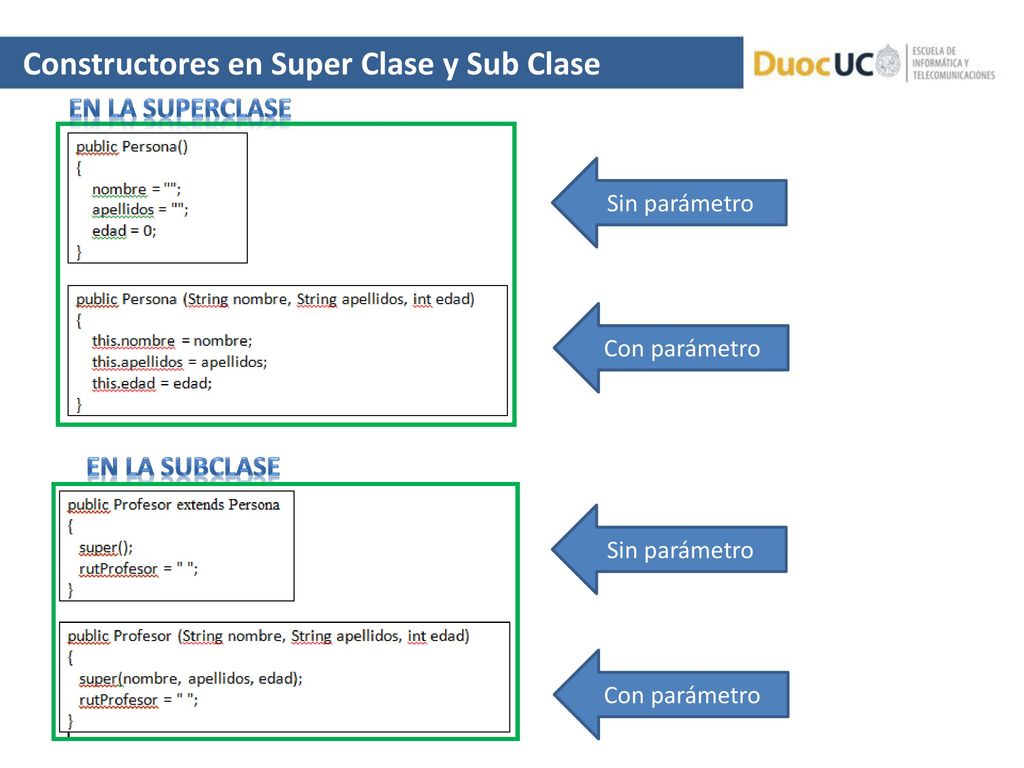 Constructores en Super Clase y Sub Clase

DuocUC ESCUELA DE INFORMÁTICA Y TELECOMUNICACIONES

EN LA SUPERCLASE

public Persona()
{
nombre = "";
apellidos = "";
edad = 0;
}

Sin parámetro

public Persona (String nombre, String apellidos, int edad)
{
this.nombre = nombre;
this.apellidos = apellidos;
this.edad = edad;
}

Con parámetro

EN LA SUBCLASE

public Profesor extends Persona
{
super();
rutProfesor = " ";
}

Sin parámetro

public Profesor (String nombre, String apellidos, int edad)
{
super(nombre, apellidos, edad);
rutProfesor = " ";
}

Con parámetro